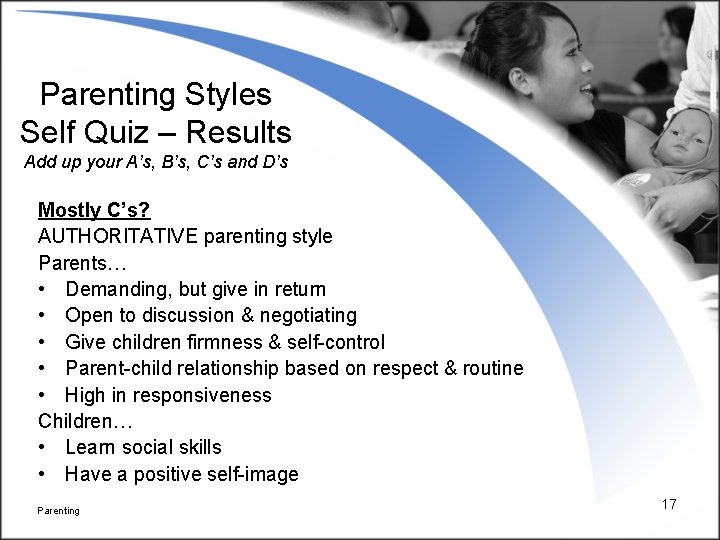 Parenting Styles
Self Quiz – Results
Add up your A's, B's, C's and D's

Mostly C's?
AUTHORITATIVE parenting style
Parents…
• Demanding, but give in return
• Open to discussion & negotiating
• Give children firmness & self-control
• Parent-child relationship based on respect & routine
• High in responsiveness
Children…
• Learn social skills
• Have a positive self-image

Parenting

17